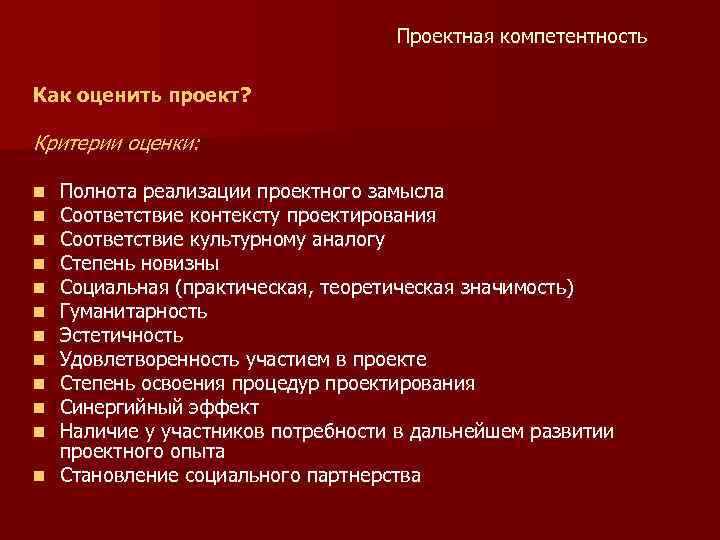 Проектная компетентность

Как оценить проект?

Критерии оценки:

- Полнота реализации проектного замысла
- Соответствие контексту проектирования
- Соответствие культурному аналогу
- Степень новизны
- Социальная (практическая, теоретическая значимость)
- Гуманитарность
- Эстетичность
- Удовлетворенность участием в проекте
- Степень освоения процедур проектирования
- Синергийный эффект
- Наличие у участников потребности в дальнейшем развитии проектного опыта
- Становление социального партнерства